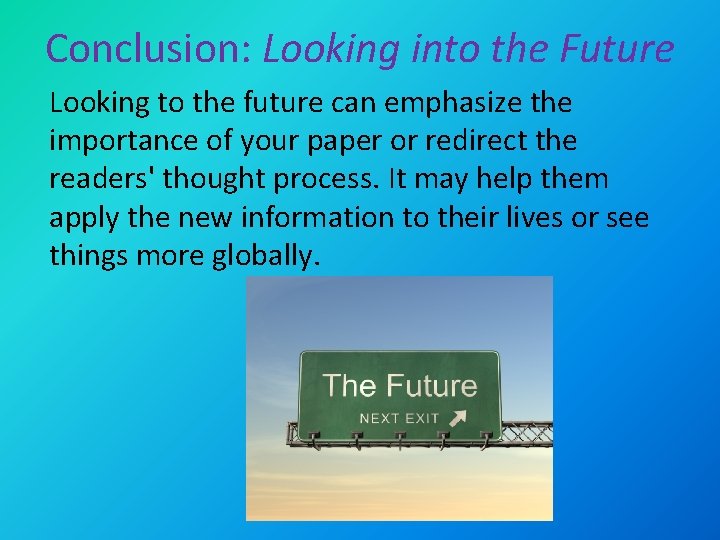 Conclusion: Looking into the Future

Looking to the future can emphasize the importance of your paper or redirect the readers' thought process. It may help them apply the new information to their lives or see things more globally.

The Future
NEXT EXIT